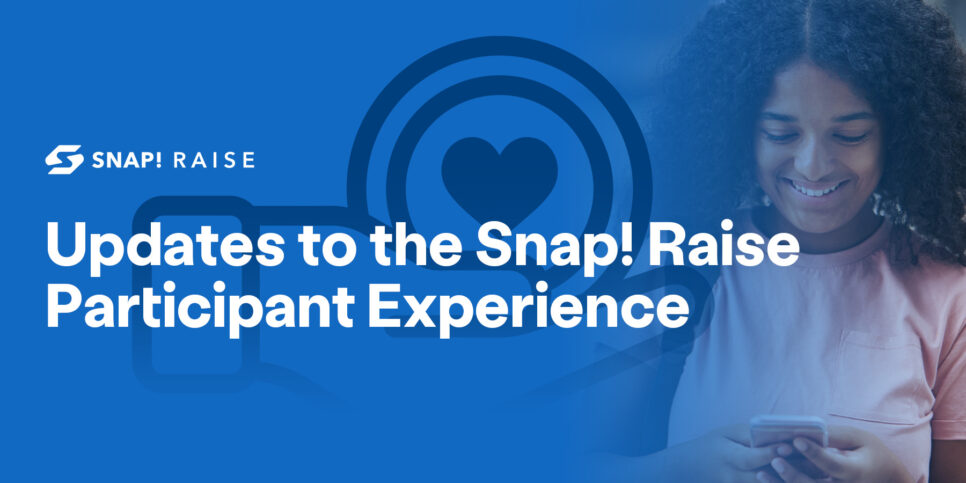 SNAP! RAISE

Updates to the Snap! Raise Participant Experience